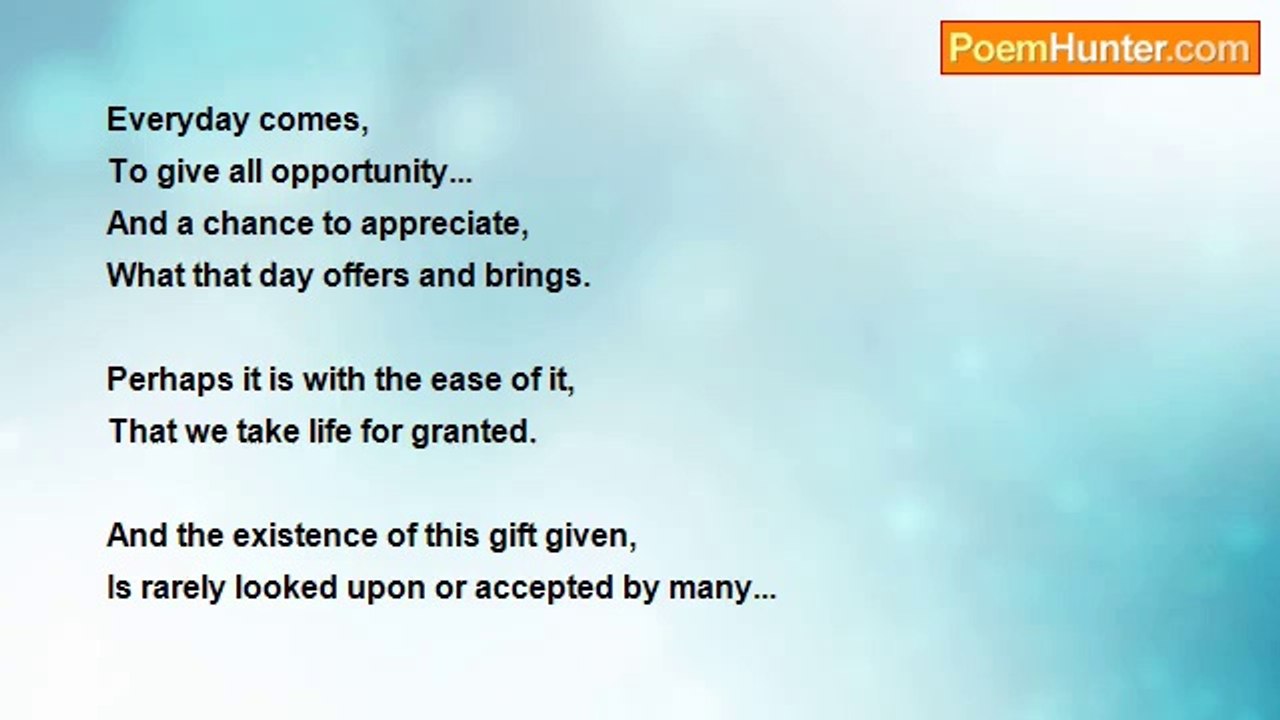 PoemHunter.com

Everyday comes,
To give all opportunity...
And a chance to appreciate,
What that day offers and brings.

Perhaps it is with the ease of it,
That we take life for granted.

And the existence of this gift given,
Is rarely looked upon or accepted by many...